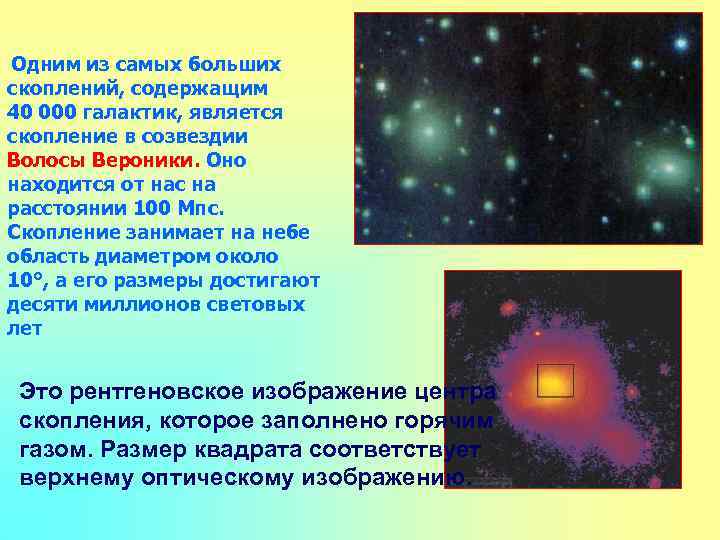 Одним из самых больших скоплений, содержащим 40 000 галактик, является скопление в созвездии Волосы Вероники. Оно находится от нас на расстоянии 100 Мпс. Скопление занимает на небе область диаметром около 10°, а его размеры достигают десяти миллионов световых лет

Это рентгеновское изображение центра скопления, которое заполнено горячим газом. Размер квадрата соответствует верхнему оптическому изображению.